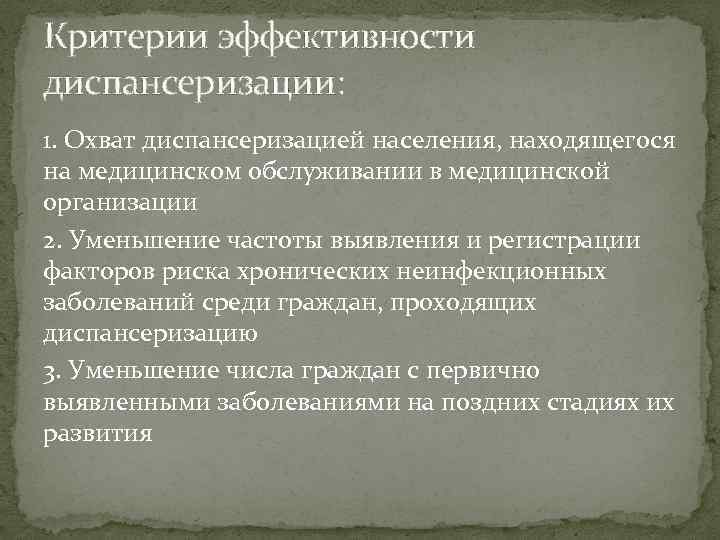 Критерии эффективности диспансеризации:

1. Охват диспансеризацией населения, находящегося на медицинском обслуживании в медицинской организации

2. Уменьшение частоты выявления и регистрации факторов риска хронических неинфекционных заболеваний среди граждан, проходящих диспансеризацию

3. Уменьшение числа граждан с первично выявленными заболеваниями на поздних стадиях их развития